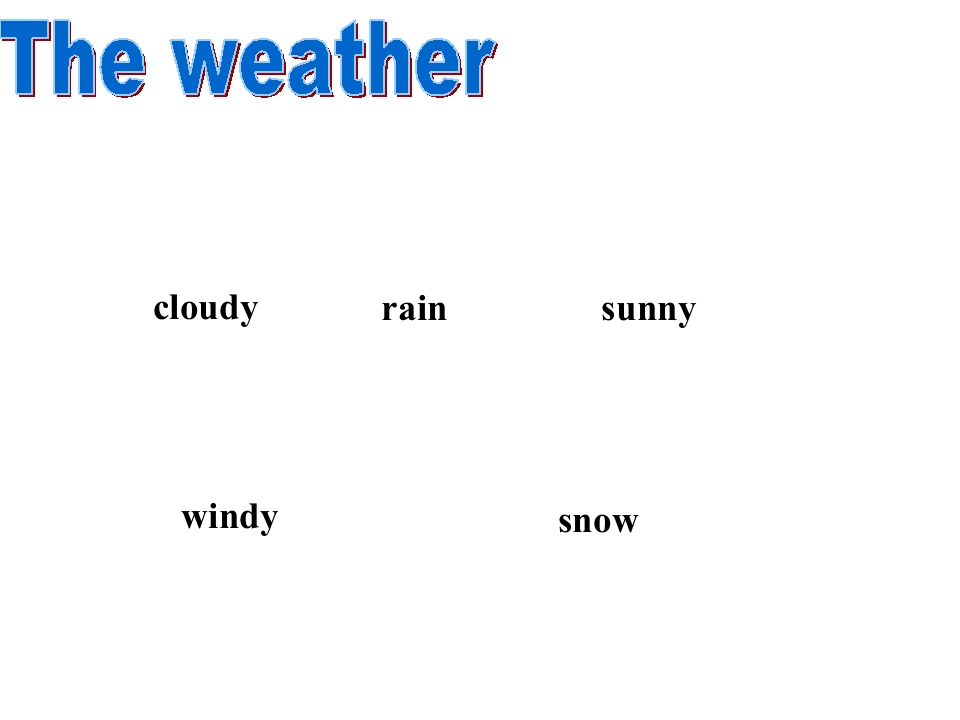 The weather

cloudy rain sunny

windy snow